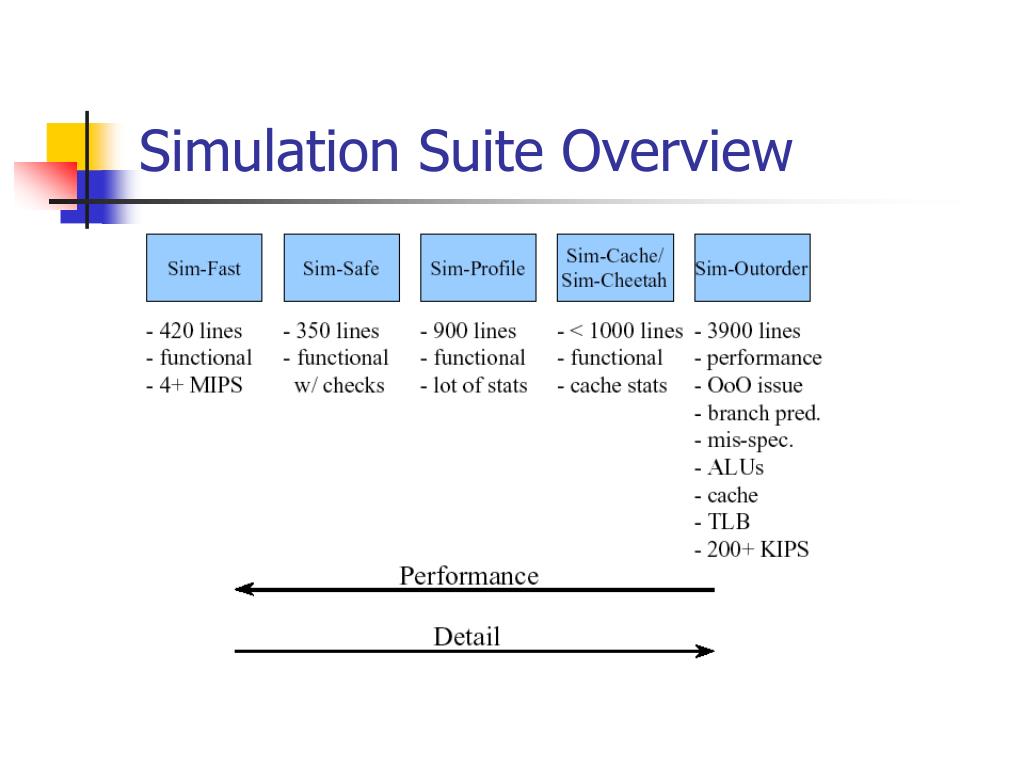 Simulation Suite Overview

Sim-Fast
- 420 lines
- functional
- 4+ MIPS

Sim-Safe
- 350 lines
- functional w/ checks

Sim-Profile
- 900 lines
- functional
- lot of stats

Sim-Cache/ Sim-Cheetah
- < 1000 lines
- functional
- cache stats

Sim-Outorder
- 3900 lines
- performance
- OoO issue
- branch pred.
- mis-spec.
- ALUs
- cache
- TLB
- 200+ KIPS

Performance

Detail